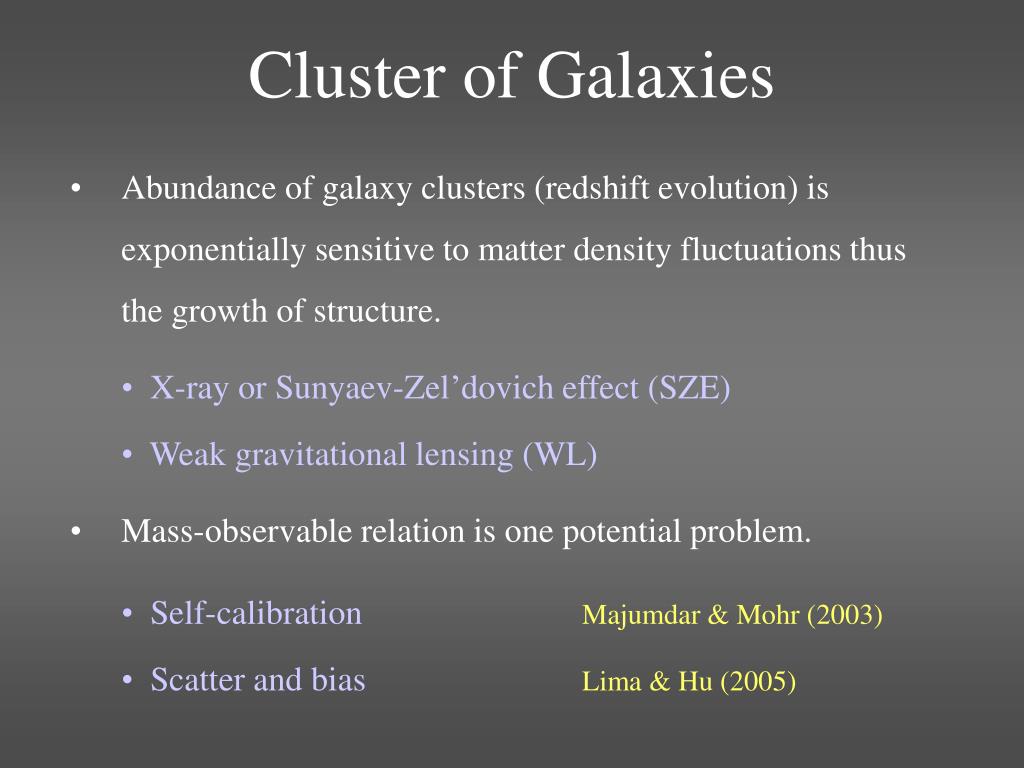 Cluster of Galaxies

• Abundance of galaxy clusters (redshift evolution) is exponentially sensitive to matter density fluctuations thus the growth of structure.

• X-ray or Sunyaev-Zel’dovich effect (SZE)

• Weak gravitational lensing (WL)

• Mass-observable relation is one potential problem.

• Self-calibration Majumdar & Mohr (2003)

• Scatter and bias Lima & Hu (2005)